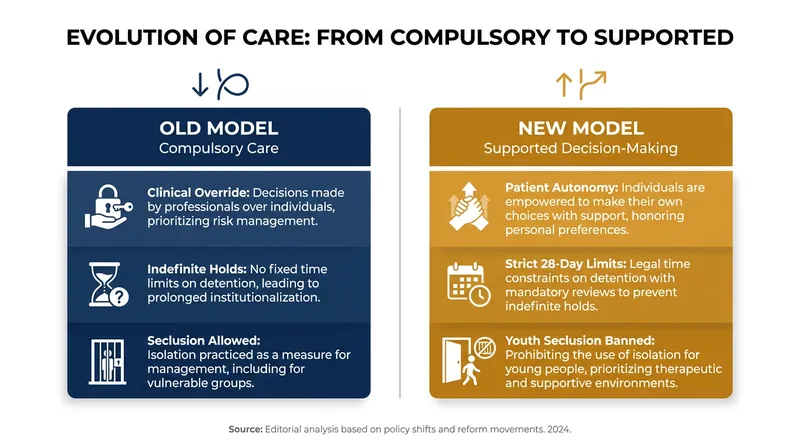 EVOLUTION OF CARE: FROM COMPULSORY TO SUPPORTED

OLD MODEL
Compulsory Care

Clinical Override: Decisions made by professionals over individuals, prioritizing risk management.

Indefinite Holds: No fixed time limits on detention, leading to prolonged institutionalization.

Seclusion Allowed: Isolation practiced as a measure for management, including for vulnerable groups.

NEW MODEL
Supported Decision-Making

Patient Autonomy: Individuals are empowered to make their own choices with support, honoring personal preferences.

Strict 28-Day Limits: Legal time constraints on detention with mandatory reviews to prevent indefinite holds.

Youth Seclusion Banned: Prohibiting the use of isolation for young people, prioritizing therapeutic and supportive environments.

Source: Editorial analysis based on policy shifts and reform movements. 2024.